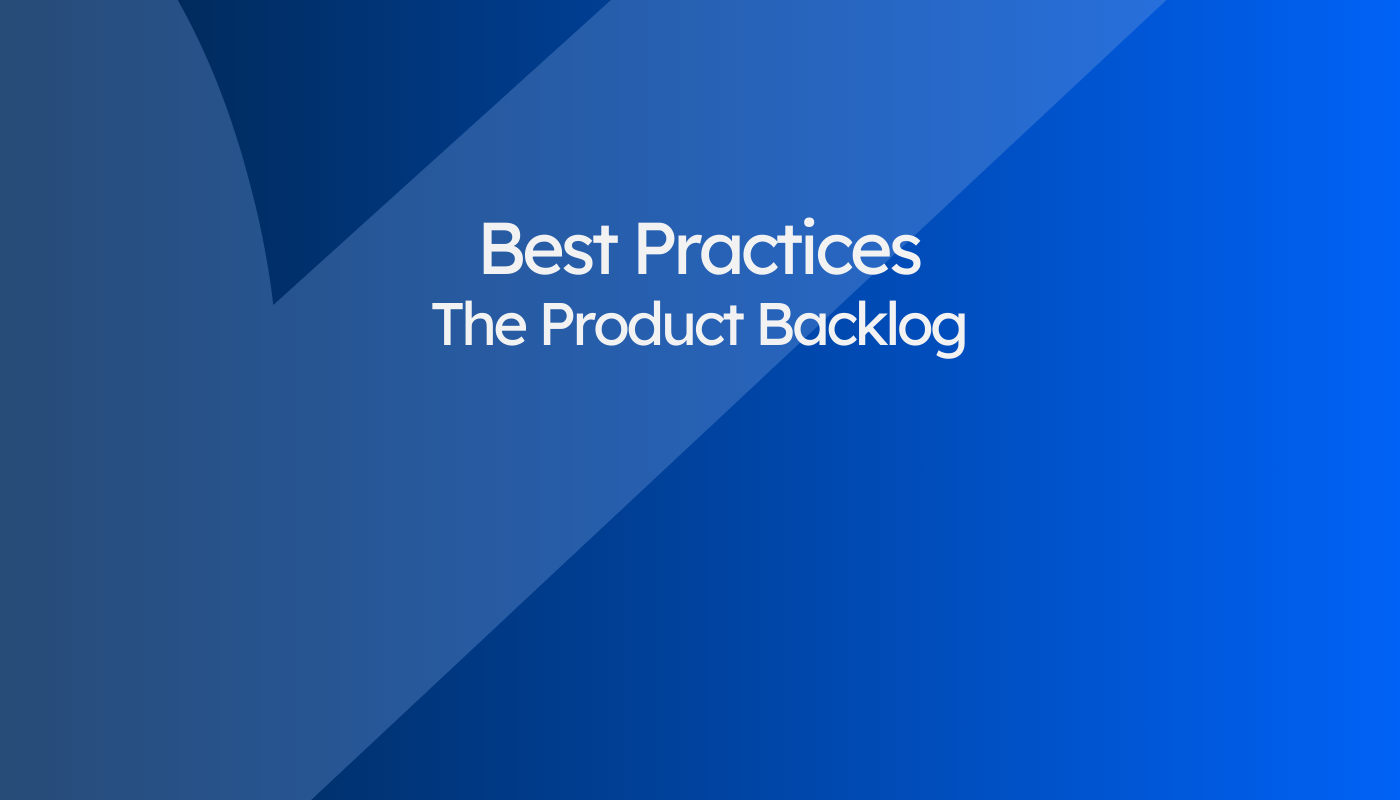 Best Practices
The Product Backlog